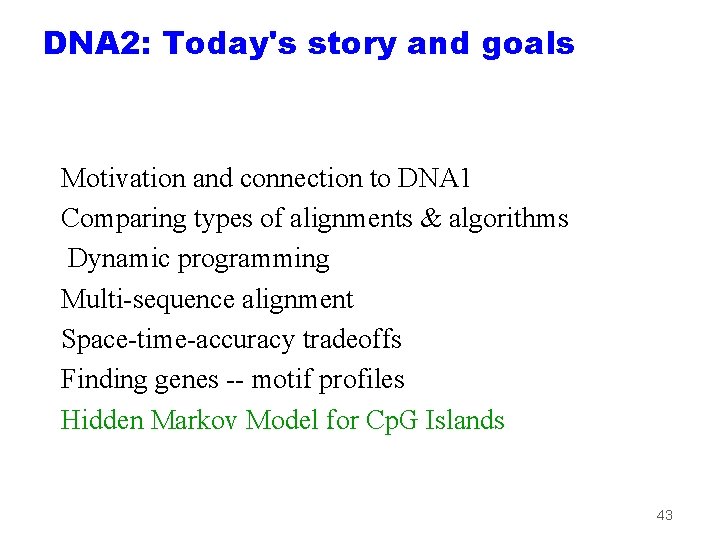 DNA2: Today's story and goals

Motivation and connection to DNA1
Comparing types of alignments & algorithms
Dynamic programming
Multi-sequence alignment
Space-time-accuracy tradeoffs
Finding genes -- motif profiles
Hidden Markov Model for CpG Islands

43